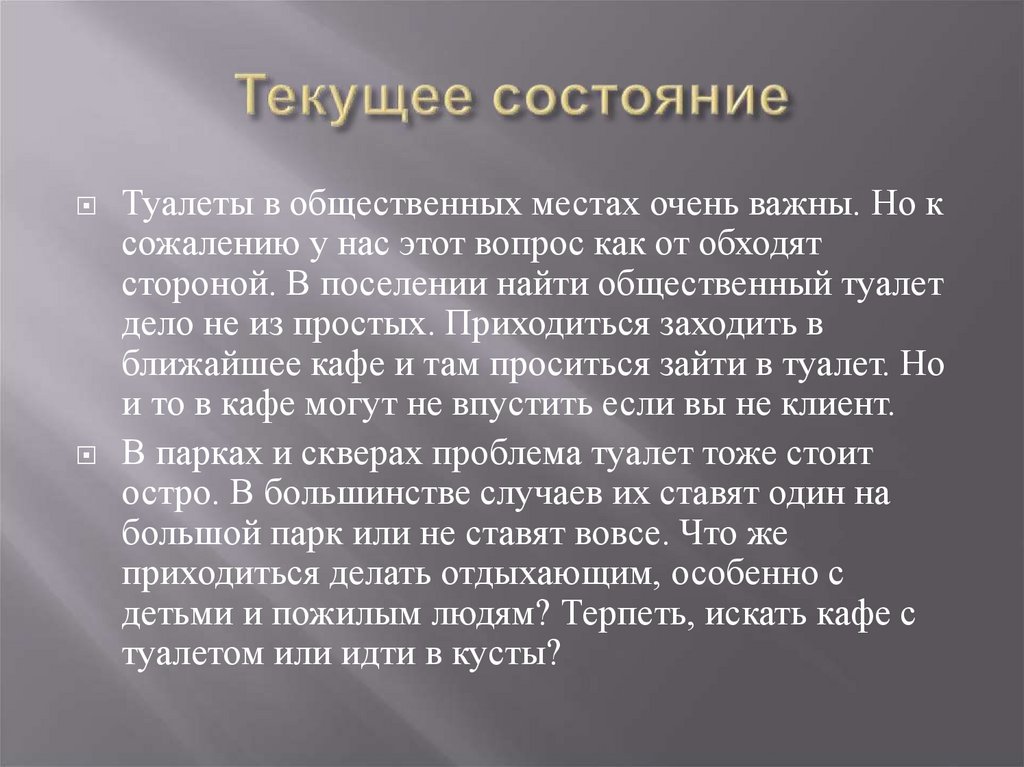 Текущее состояние

Туалеты в общественных местах очень важны. Но к сожалению у нас этот вопрос как от обходят стороной. В поселении найти общественный туалет дело не из простых. Приходиться заходить в ближайшее кафе и там проситься зайти в туалет. Но и то в кафе могут не впустить если вы не клиент.

В парках и скверах проблема туалет тоже стоит остро. В большинстве случаев их ставят один на большой парк или не ставят вовсе. Что же приходиться делать отдыхающим, особенно с детьми и пожилым людям? Терпеть, искать кафе с туалетом или идти в кусты?